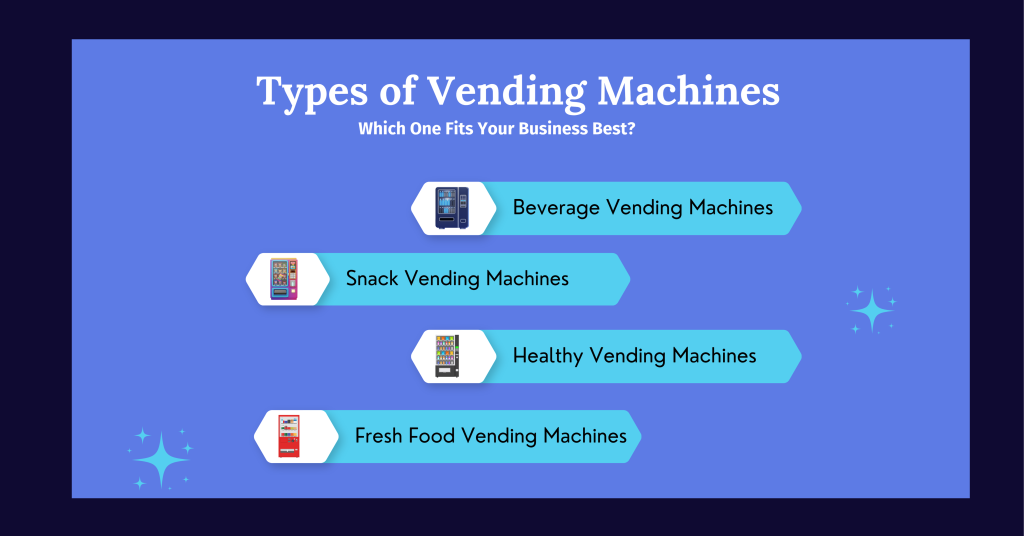 Types of Vending Machines
Which One Fits Your Business Best?

Beverage Vending Machines

Snack Vending Machines

Healthy Vending Machines

Fresh Food Vending Machines